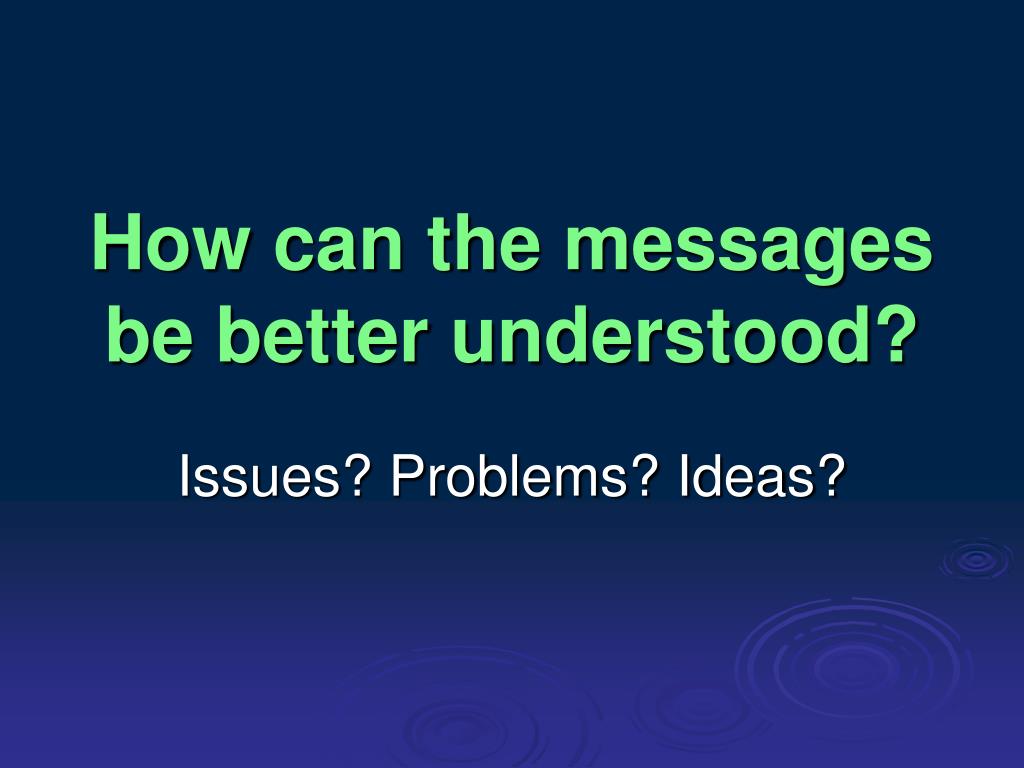 How can the messages be better understood?

Issues? Problems? Ideas?